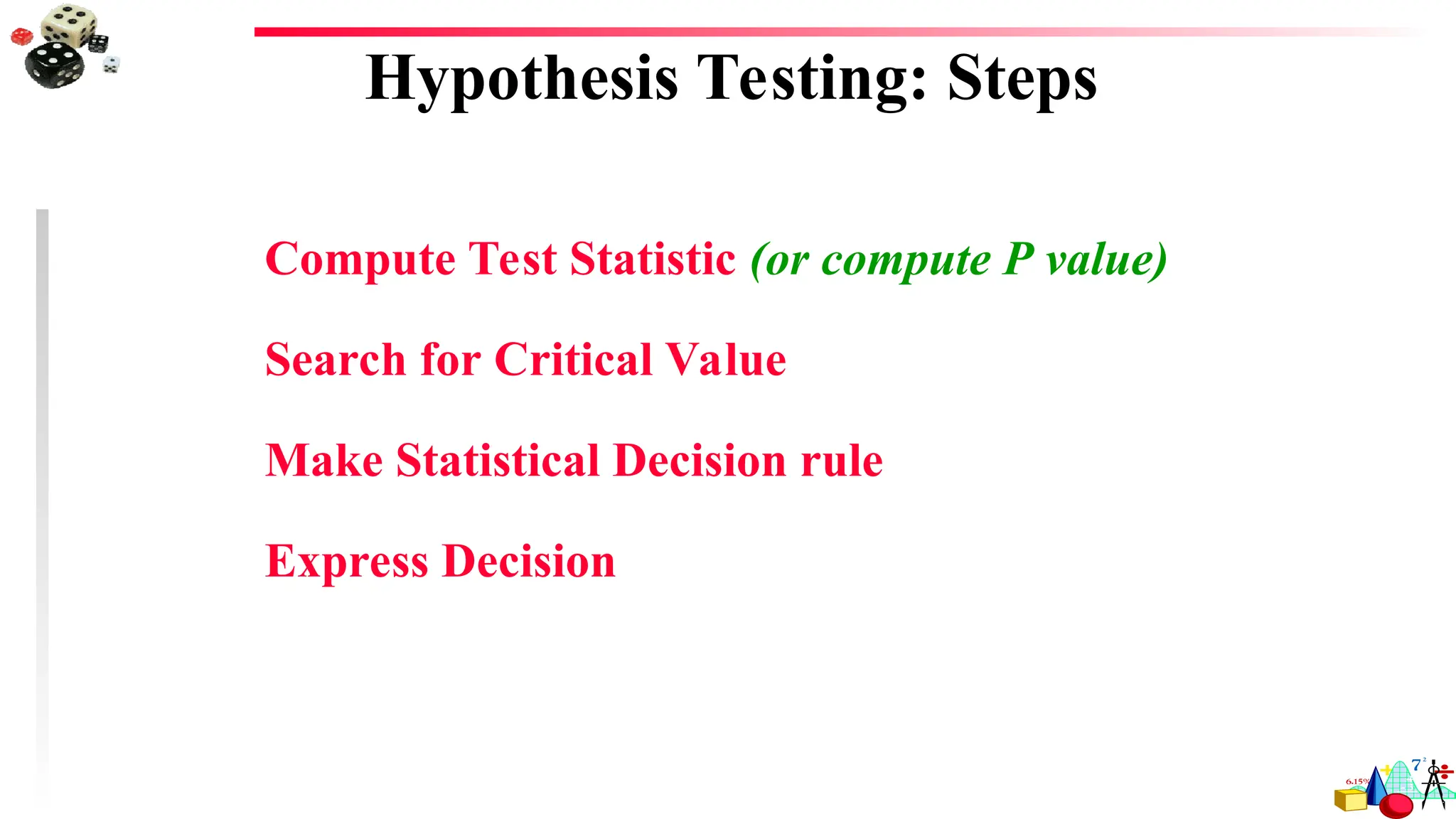 Hypothesis Testing: Steps

Compute Test Statistic (or compute P value)

Search for Critical Value

Make Statistical Decision rule

Express Decision

6.15%

$7^2$